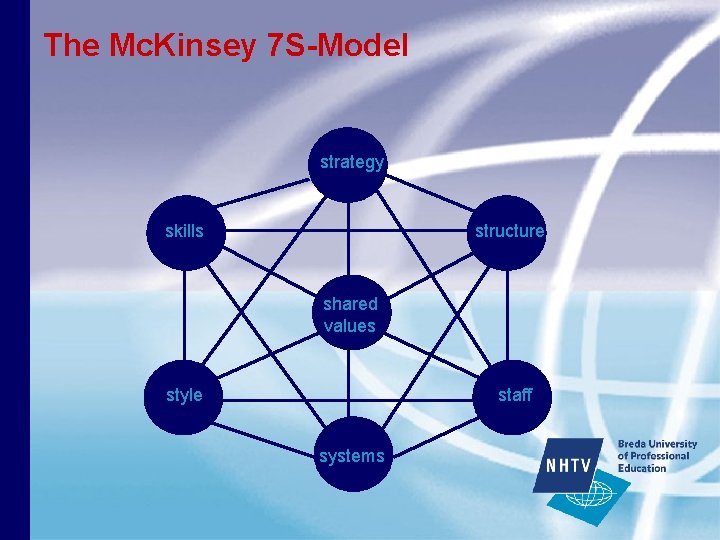 The McKinsey 7S-Model

strategy

skills

structure

shared values

style

staff

systems

NHTV

Breda University of Professional Education